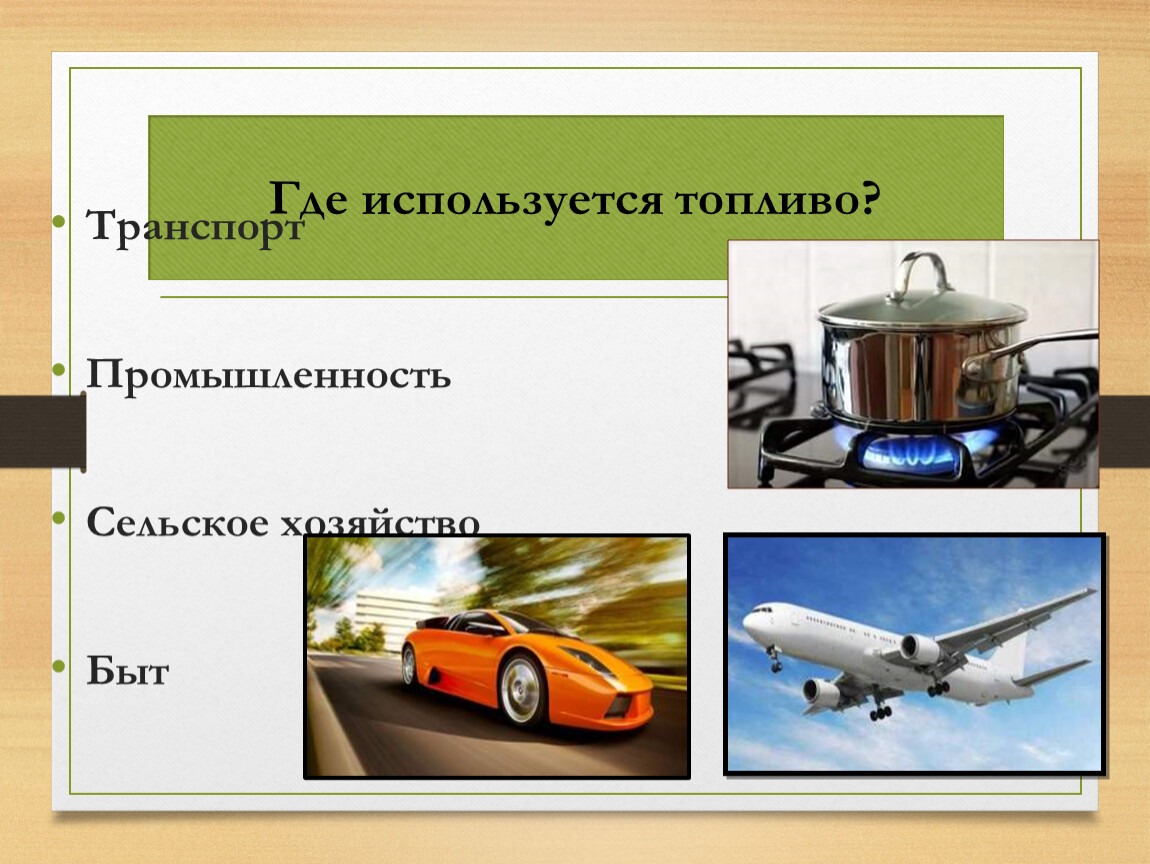 Где используется топливо?

• Транспорт

• Промышленность

• Сельское хозяйство

• Быт